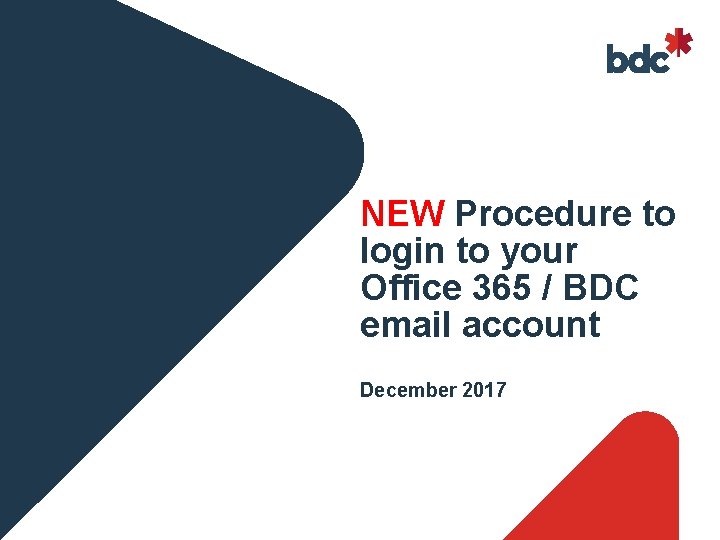 bdc

NEW Procedure to login to your Office 365 / BDC email account

December 2017